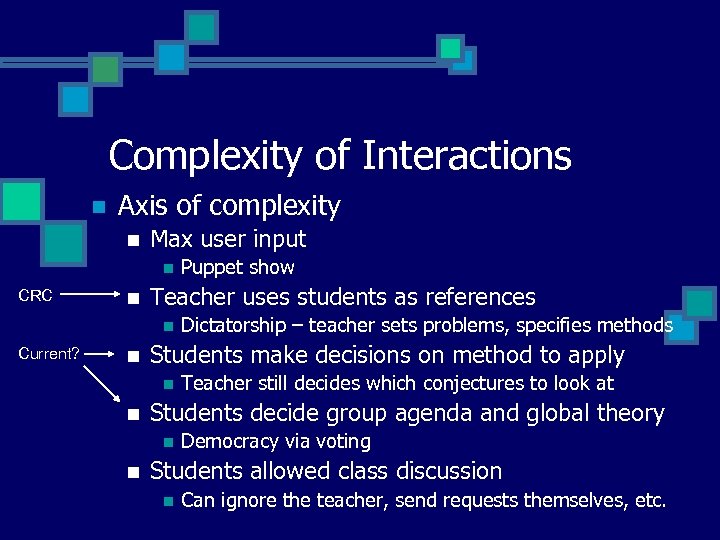 Complexity of Interactions

Axis of complexity

Max user input

Puppet show

CRC

Teacher uses students as references

Dictatorship – teacher sets problems, specifies methods

Current?

Students make decisions on method to apply

Teacher still decides which conjectures to look at

Students decide group agenda and global theory

Democracy via voting

Students allowed class discussion

Can ignore the teacher, send requests themselves, etc.